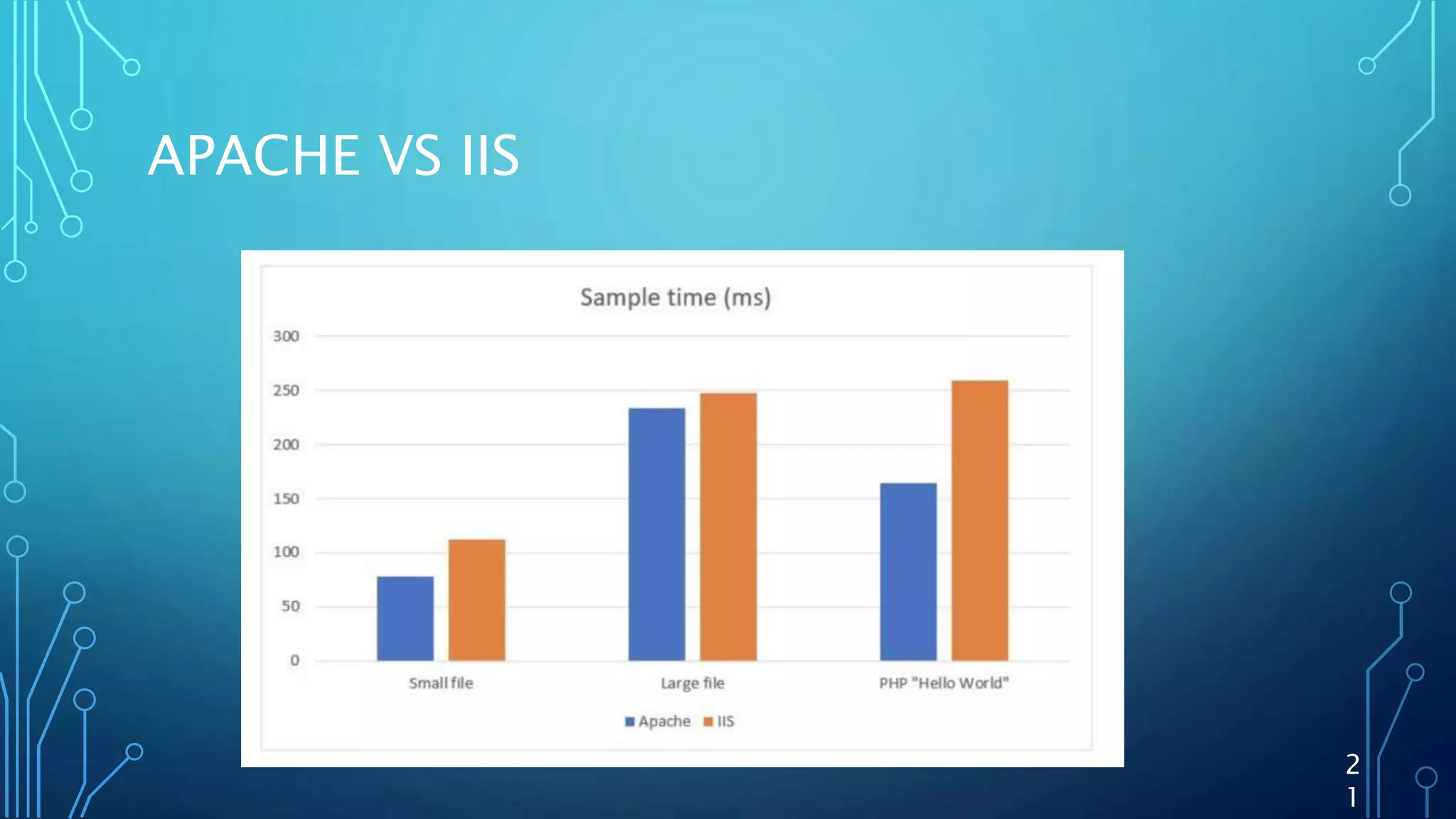 APACHE VS IIS

Sample time (ms)

300
250
200
150
100
50
0

Small file
Large file
PHP "Hello World"

Apache IIS

21